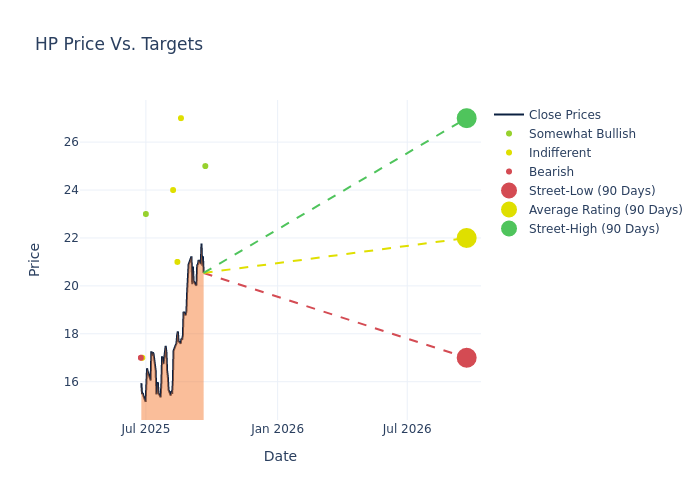 HP Price Vs. Targets

Close Prices
Somewhat Bullish
Indifferent
Bearish
Street-Low (90 Days)
Average Rating (90 Days)
Street-High (90 Days)

Price

26
24
22
20
18
16

Jul 2025
Jan 2026
Jul 2026

Date